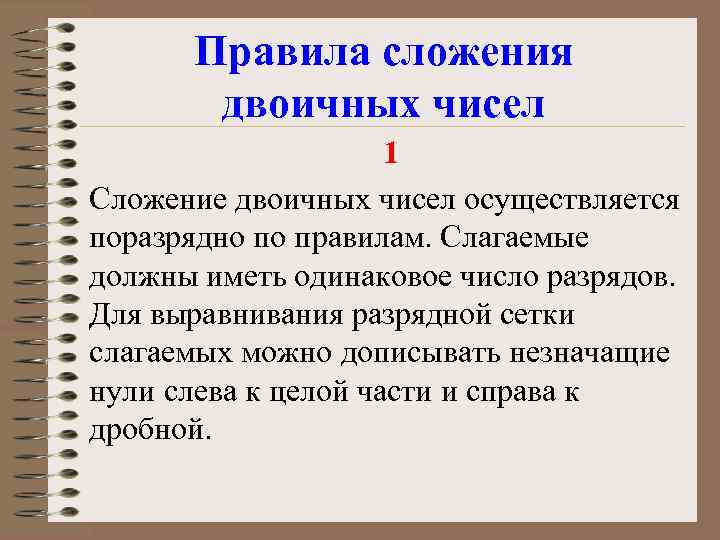 Правила сложения двоичных чисел

1

Сложение двоичных чисел осуществляется поразрядно по правилам. Слагаемые должны иметь одинаковое число разрядов. Для выравнивания разрядной сетки слагаемых можно дописывать незначащие нули слева к целой части и справа к дробной.